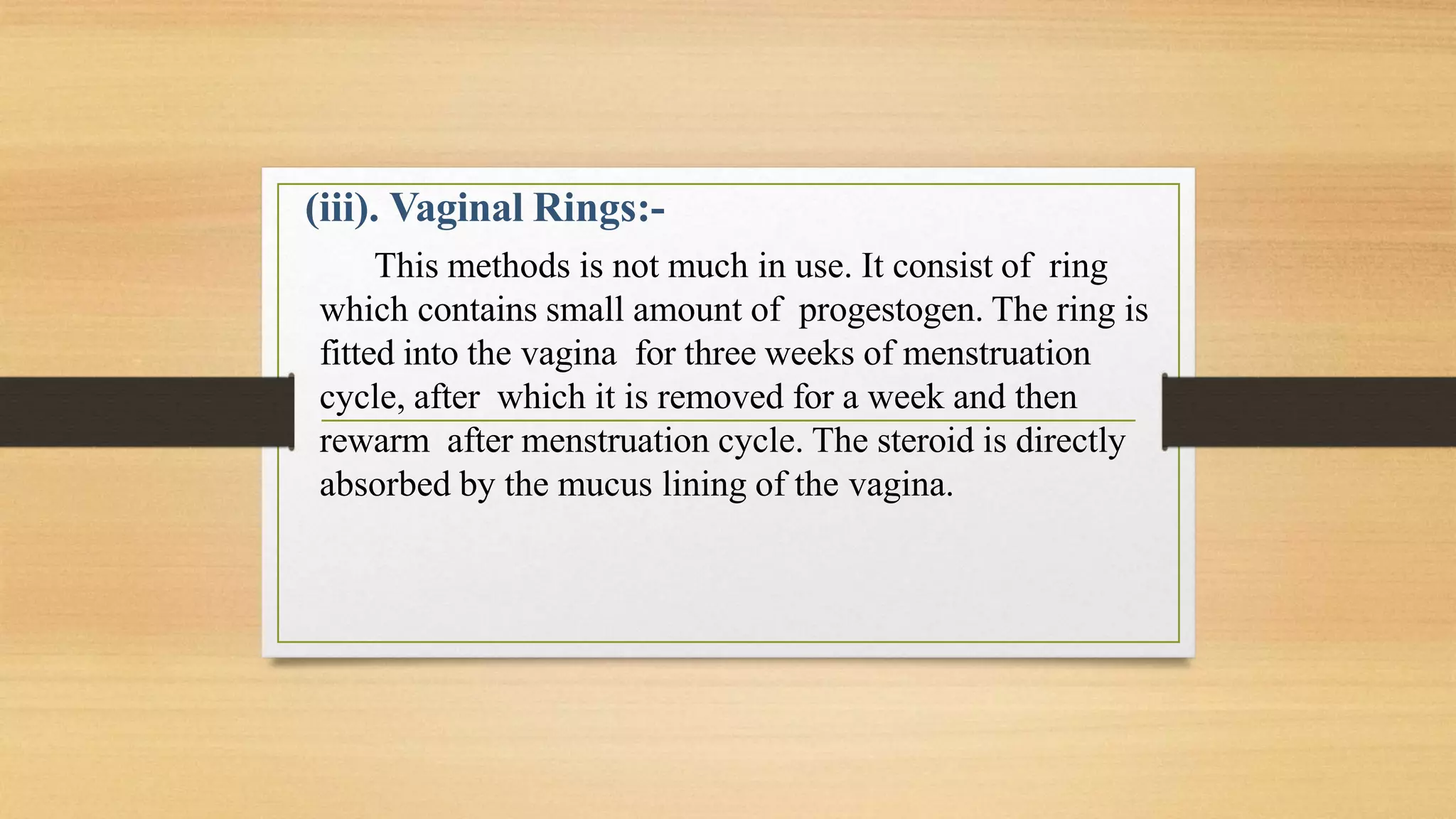 (iii). Vaginal Rings:-

This methods is not much in use. It consist of ring which contains small amount of progestogen. The ring is fitted into the vagina for three weeks of menstruation cycle, after which it is removed for a week and then rewarm after menstruation cycle. The steroid is directly absorbed by the mucus lining of the vagina.